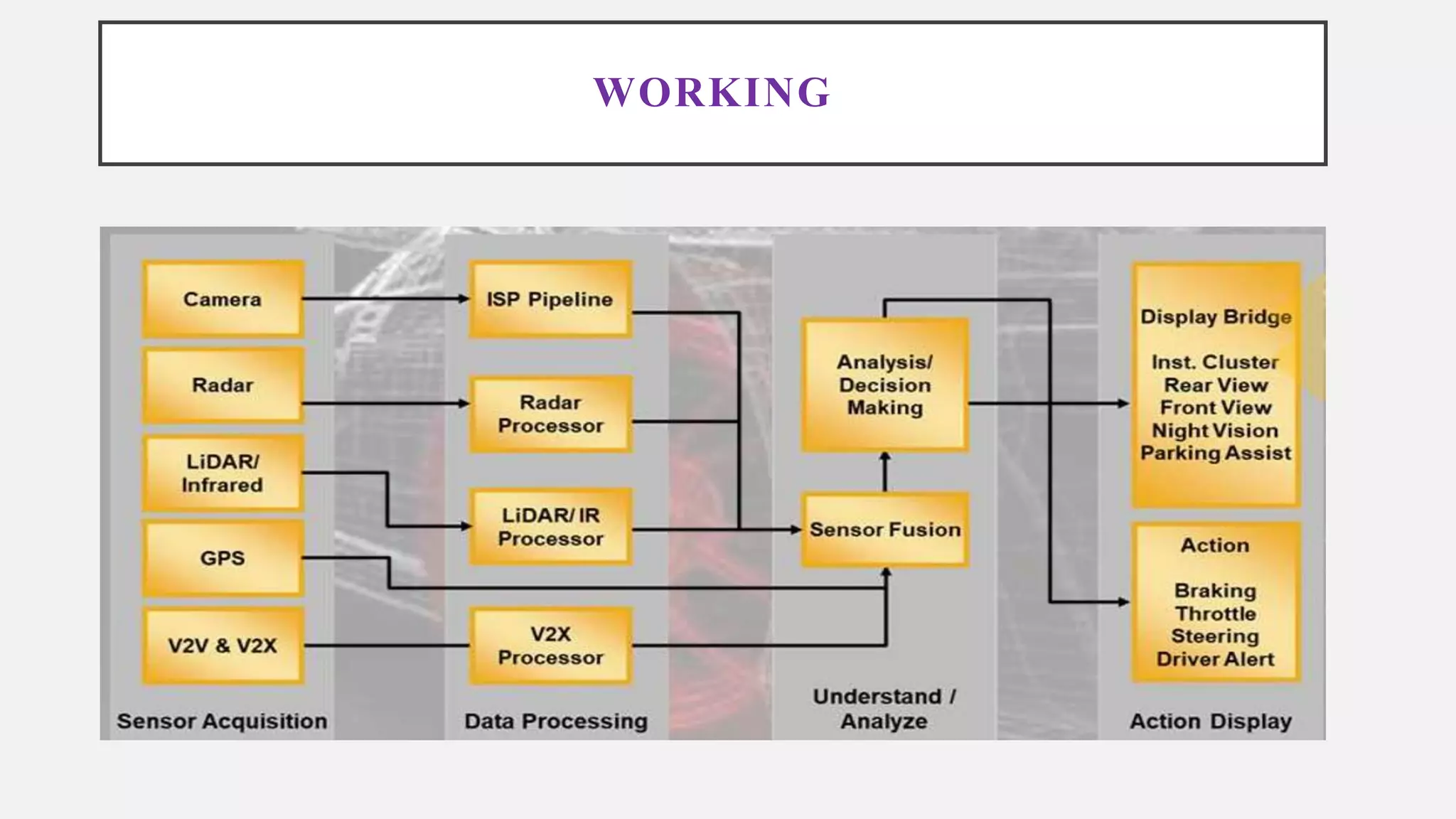 WORKING

Camera

Radar

LiDAR/ Infrared

GPS

V2V & V2X

Sensor Acquisition

ISP Pipeline

Radar Processor

LiDAR/ IR Processor

V2X Processor

Data Processing

Analysis/ Decision Making

Sensor Fusion

Understand / Analyze

Display Bridge

Inst. Cluster
Rear View
Front View
Night Vision
Parking Assist

Action

Braking
Throttle
Steering
Driver Alert

Action Display